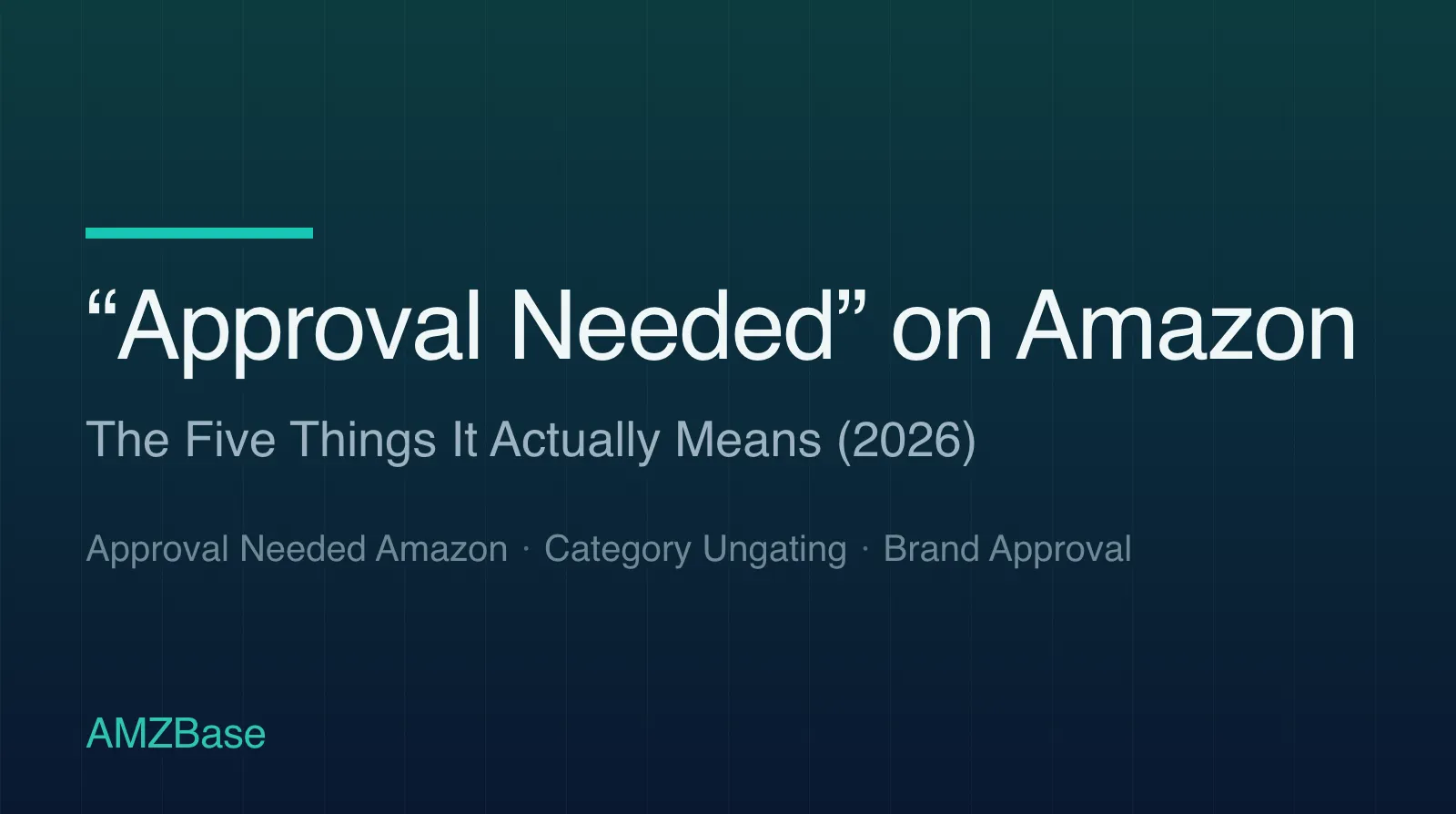 “Approval Needed” on Amazon

The Five Things It Actually Means (2026)

Approval Needed Amazon · Category Ungating · Brand Approval

AMZBase